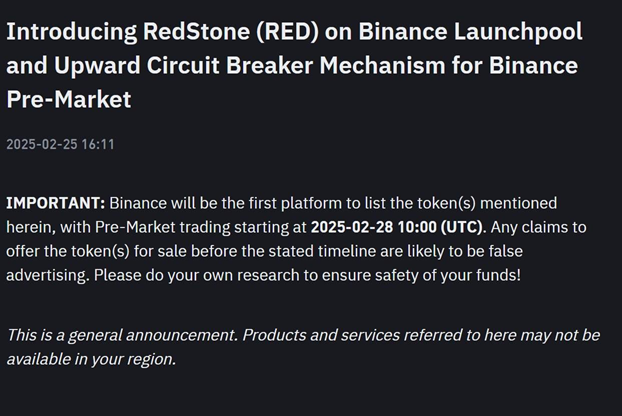 Introducing RedStone (RED) on Binance Launchpool and Upward Circuit Breaker Mechanism for Binance Pre-Market

2025-02-25 16:11

IMPORTANT: Binance will be the first platform to list the token(s) mentioned herein, with Pre-Market trading starting at 2025-02-28 10:00 (UTC). Any claims to offer the token(s) for sale before the stated timeline are likely to be false advertising. Please do your own research to ensure safety of your funds!

This is a general announcement. Products and services referred to here may not be available in your region.